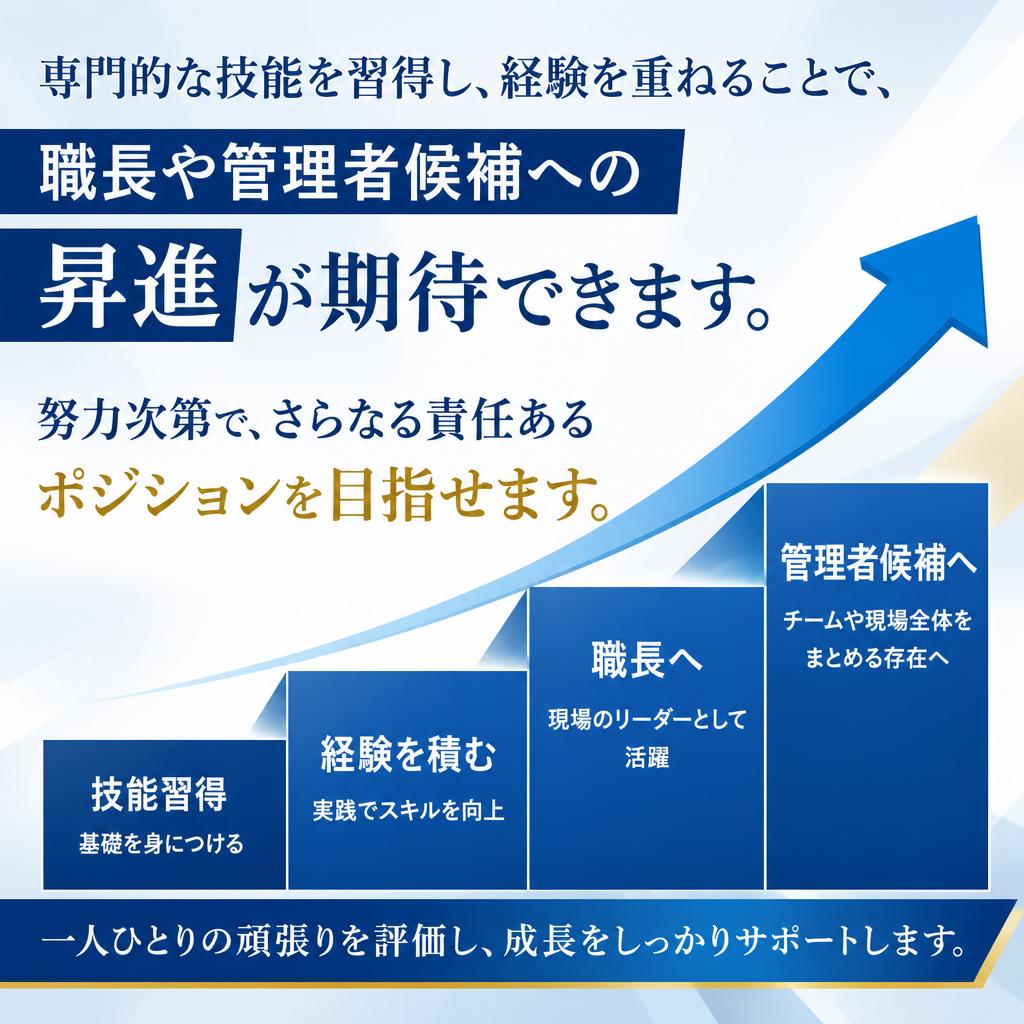 専門的な技能を習得し、経験を重ねることで、

職長や管理者候補への

昇進が期待できます。

努力次第で、さらなる責任ある
ポジションを目指せます。

技能習得
基礎を身につける

経験を積む
実践でスキルを向上

職長へ
現場のリーダーとして活躍

管理者候補へ
チームや現場全体をまとめる存在へ

一人ひとりの頑張りを評価し、成長をしっかりサポートします。